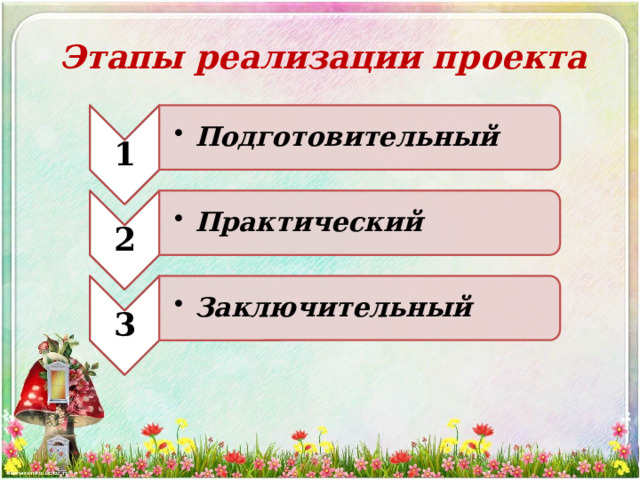 Этапы реализации проекта

1
• Подготовительный

2
• Практический

3
• Заключительный